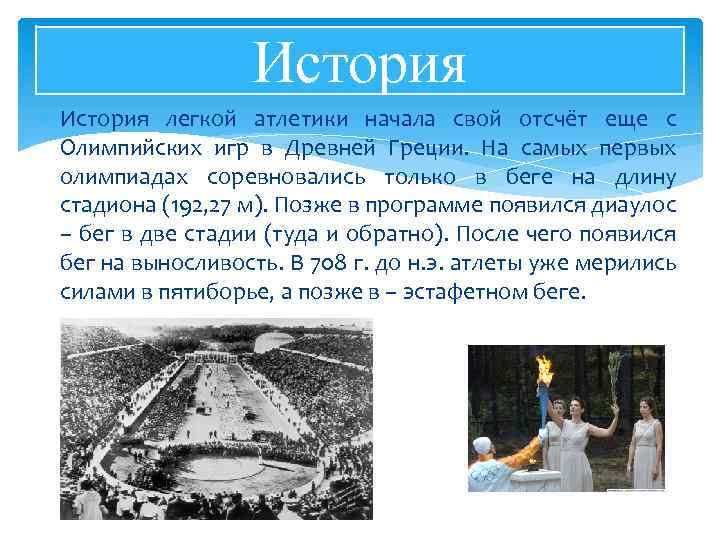 История

История легкой атлетики начала свой отсчёт еще с Олимпийских игр в Древней Греции. На самых первых олимпиадах соревновались только в беге на длину стадиона (192,27 м). Позже в программе появился диаулос – бег в две стадии (туда и обратно). После чего появился бег на выносливость. В 708 г. до н.э. атлеты уже мерились силами в пятиборье, а позже в – эстафетном беге.